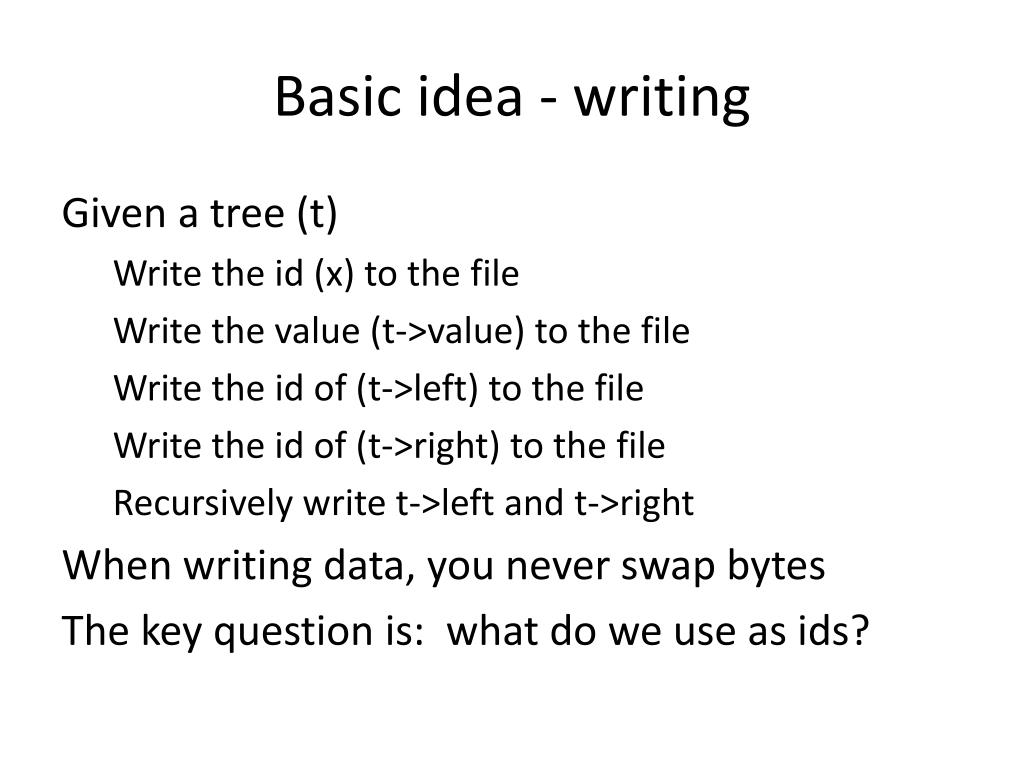 Basic idea - writing

Given a tree (t)

Write the id (x) to the file

Write the value (t->value) to the file

Write the id of (t->left) to the file

Write the id of (t->right) to the file

Recursively write t->left and t->right

When writing data, you never swap bytes

The key question is:  what do we use as ids?